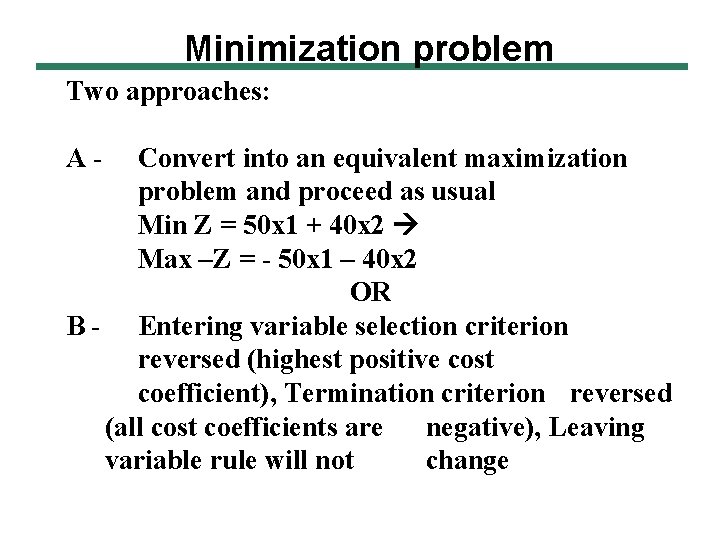 Minimization problem

Two approaches:

A - Convert into an equivalent maximization problem and proceed as usual
Min Z = 50x1 + 40x2 →
Max –Z = - 50x1 – 40x2

OR

B - Entering variable selection criterion reversed (highest positive cost coefficient), Termination criterion reversed (all cost coefficients are negative), Leaving variable rule will not change